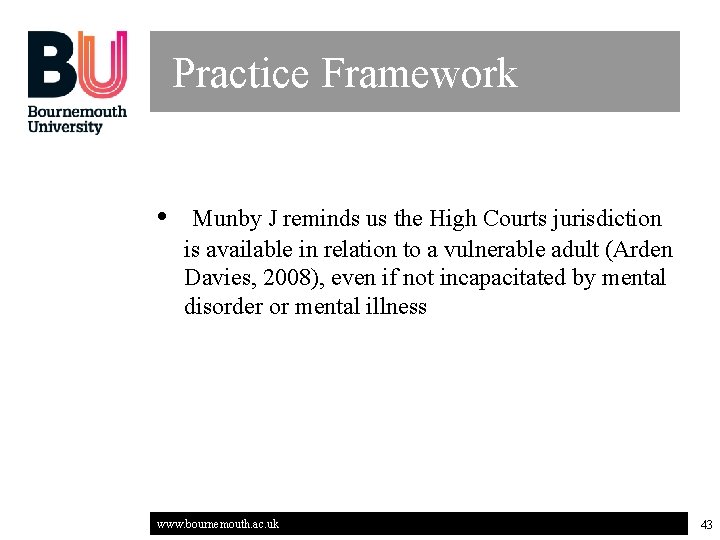 BU
Bournemouth University

Practice Framework

• Munby J reminds us the High Courts jurisdiction is available in relation to a vulnerable adult (Arden Davies, 2008), even if not incapacitated by mental disorder or mental illness

www.bournemouth.ac.uk

43